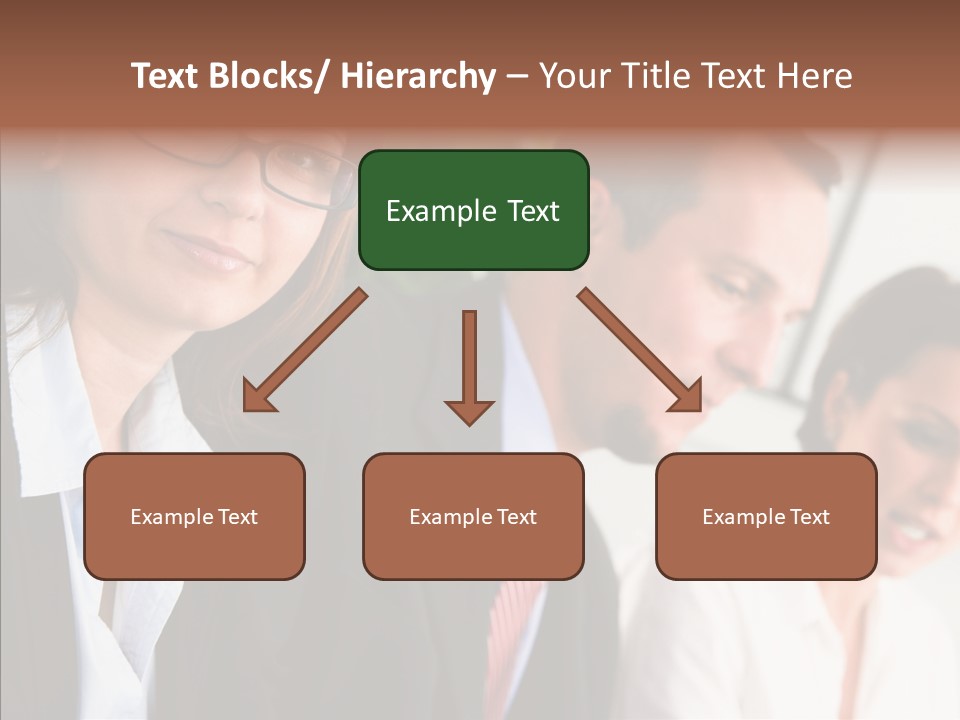 Text Blocks/ Hierarchy – Your Title Text Here

Example Text

Example Text

Example Text

Example Text